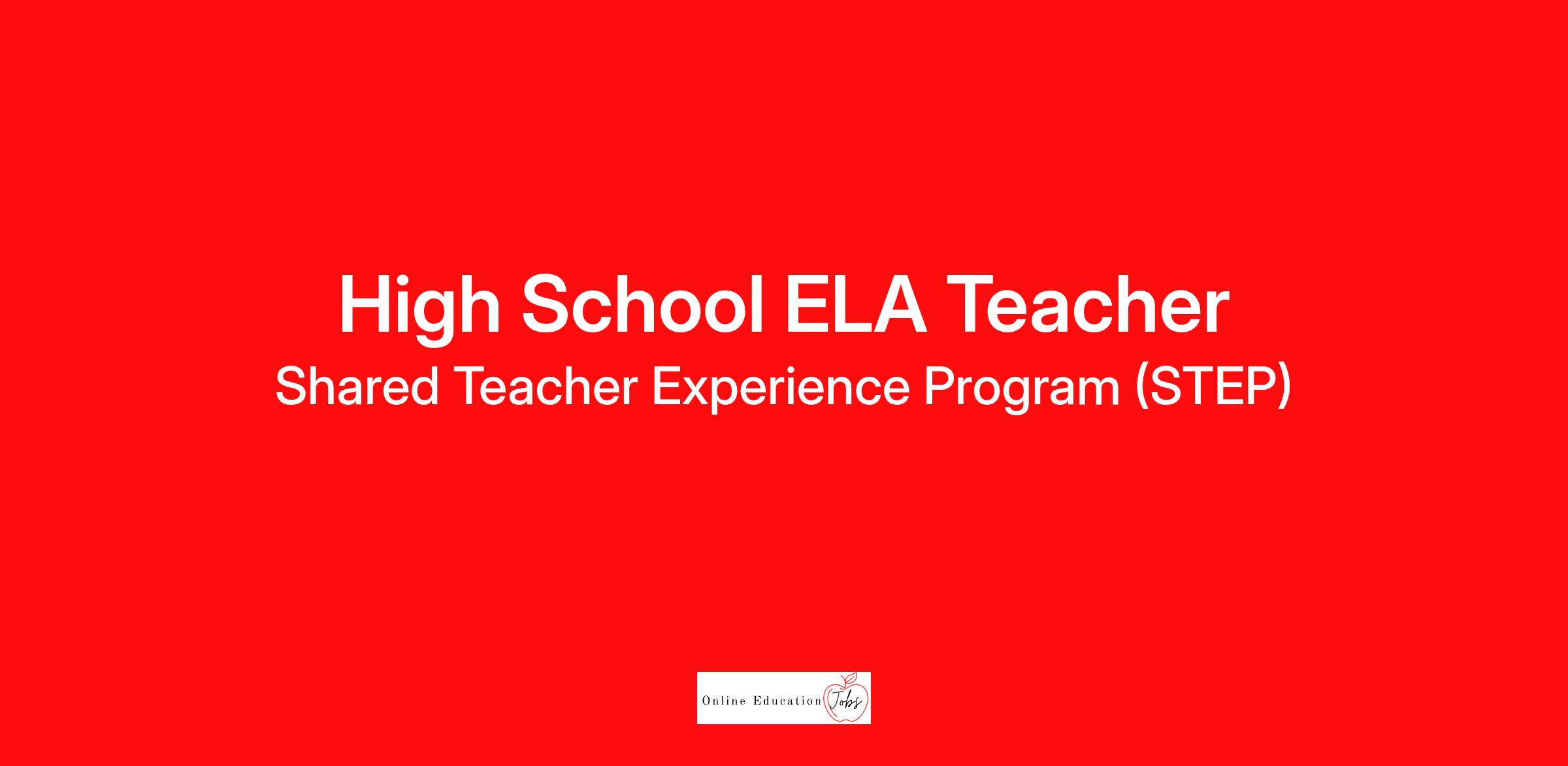 High School ELA Teacher

Shared Teacher Experience Program (STEP)

Online Education Jobs